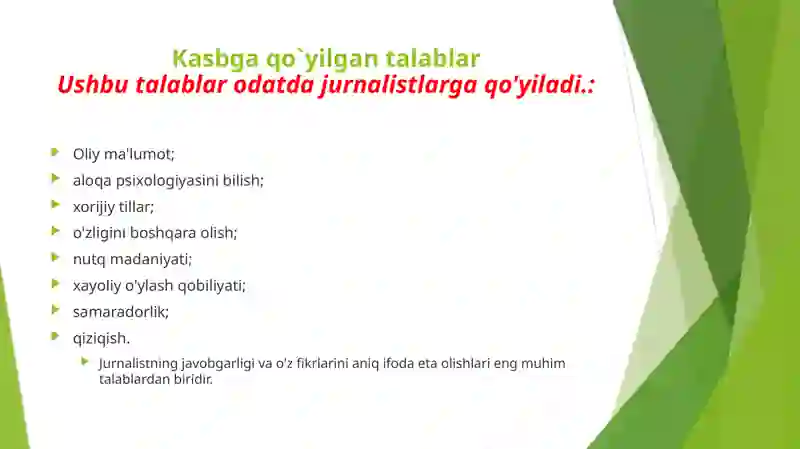 Kasbga qo`yilgan talablar
Ushbu talablar odatda jurnalistlarga qo'yiladi.:

Oliy ma'lumot;
aloqa psixologiyasini bilish;
xorijiy tillar;
o'zligini boshqara olish;
nutq madaniyati;
xayoliy o'ylash qobiliyati;
samaradorlik;
qiziqish.
Jurnalistning javobgarligi va o'z fikrlarini aniq ifoda eta olishlari eng muhim talablardan biridir.